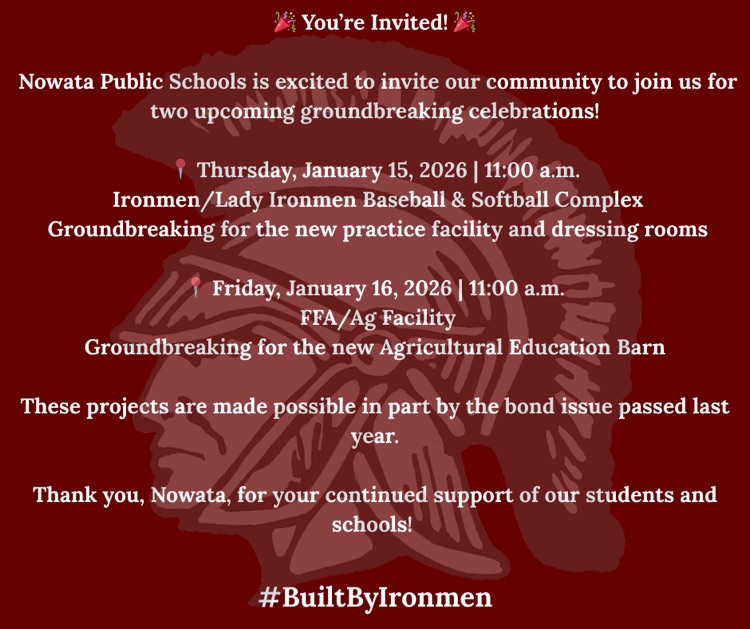 🎉 You're Invited! 🎉

Nowata Public Schools is excited to invite our community to join us for two upcoming groundbreaking celebrations!

📍 Thursday, January 15, 2026 | 11:00 a.m.
Ironmen/Lady Ironmen Baseball & Softball Complex
Groundbreaking for the new practice facility and dressing rooms

📍 Friday, January 16, 2026 | 11:00 a.m.
FFA/Ag Facility
Groundbreaking for the new Agricultural Education Barn

These projects are made possible in part by the bond issue passed last year.

Thank you, Nowata, for your continued support of our students and schools!

#BuiltByIronmen